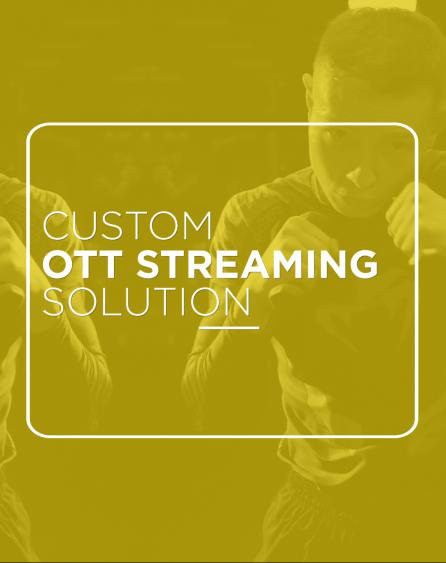 CUSTOM
OTT STREAMING
SOLUTION